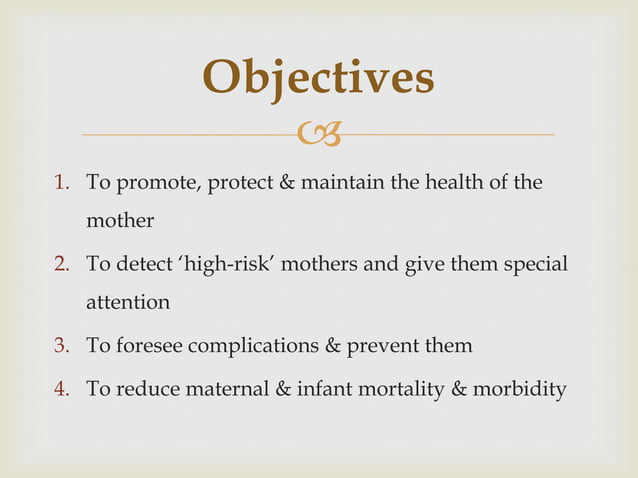 Objectives

1. To promote, protect & maintain the health of the mother
2. To detect ‘high-risk’ mothers and give them special attention
3. To foresee complications & prevent them
4. To reduce maternal & infant mortality & morbidity